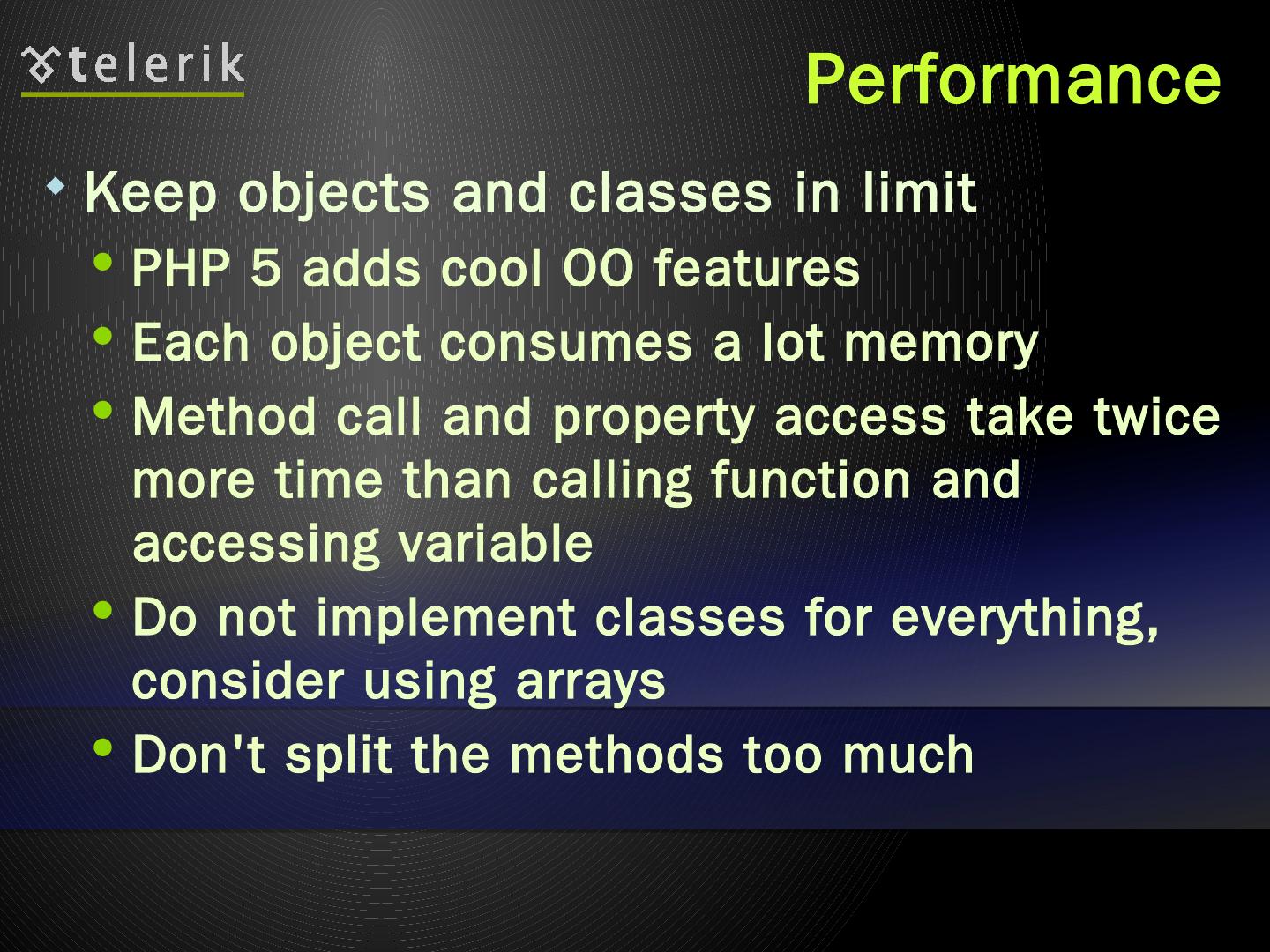 telerik

Performance

Keep objects and classes in limit

PHP 5 adds cool OO features

Each object consumes a lot memory

Method call and property access take twice more time than calling function and accessing variable

Do not implement classes for everything, consider using arrays

Don't split the methods too much